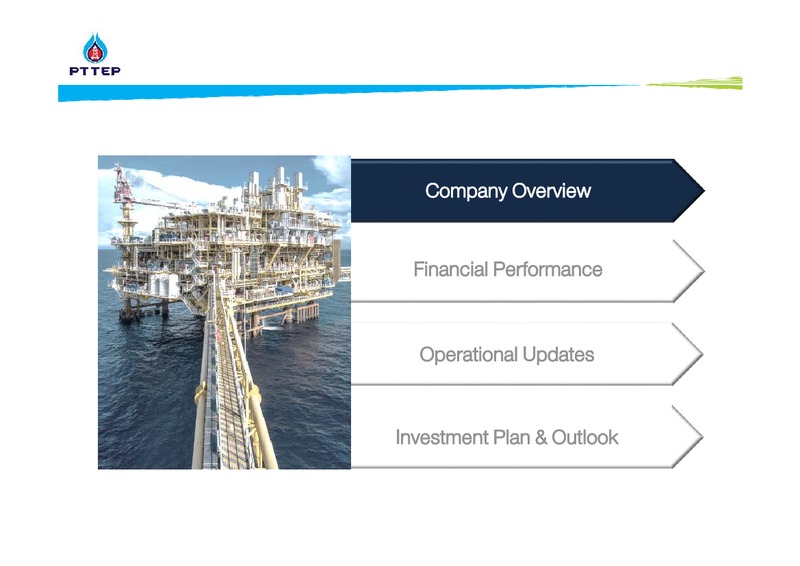 PTTEP

Company Overview

Financial Performance

Operational Updates

Investment Plan & Outlook